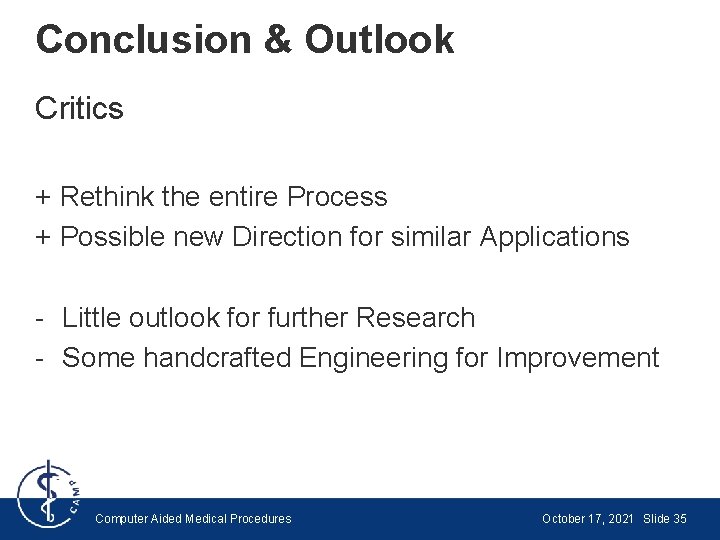 Conclusion & Outlook

Critics

+ Rethink the entire Process
+ Possible new Direction for similar Applications

- Little outlook for further Research
- Some handcrafted Engineering for Improvement

CAMP

Computer Aided Medical Procedures

October 17, 2021 Slide 35